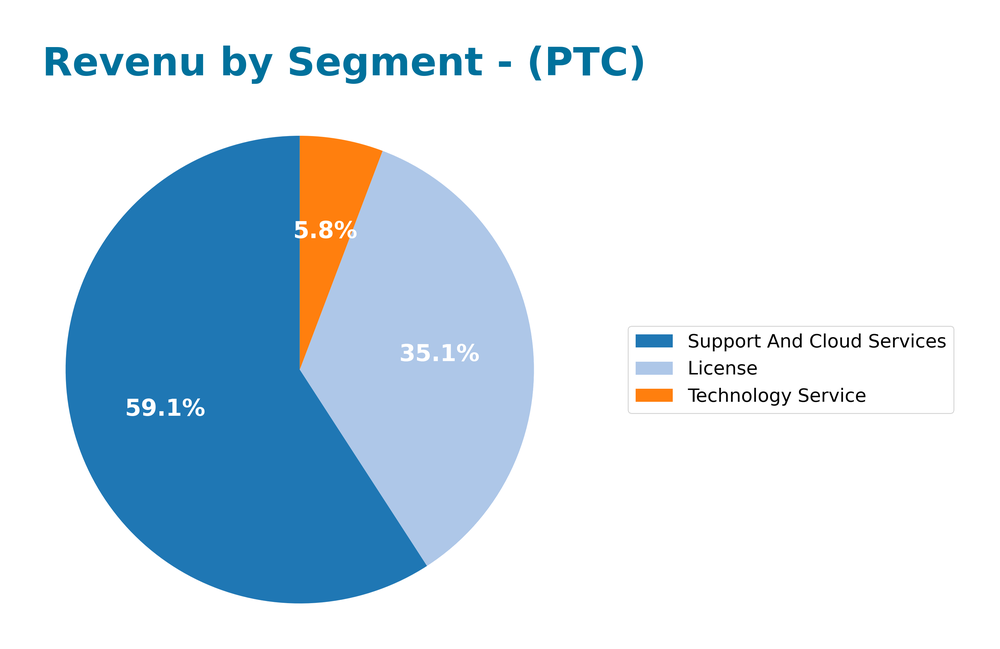 Revenu by Segment - (PTC)

5.8%

35.1%

59.1%

Support And Cloud Services
License
Technology Service